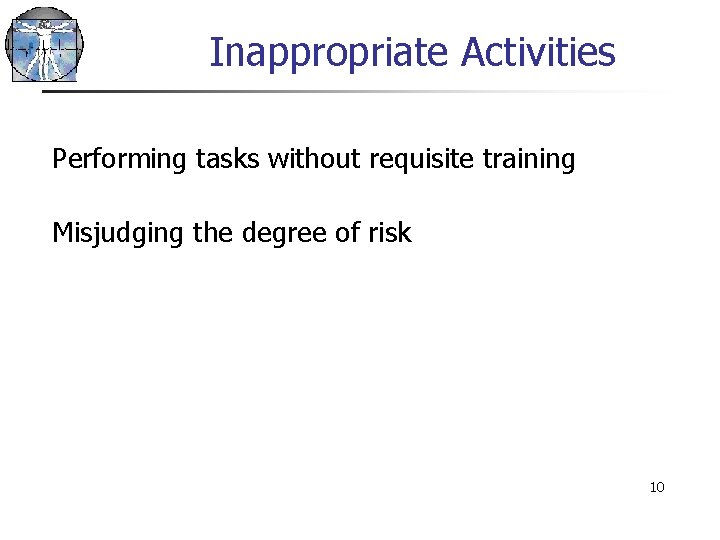 Inappropriate Activities

Performing tasks without requisite training

Misjudging the degree of risk

10